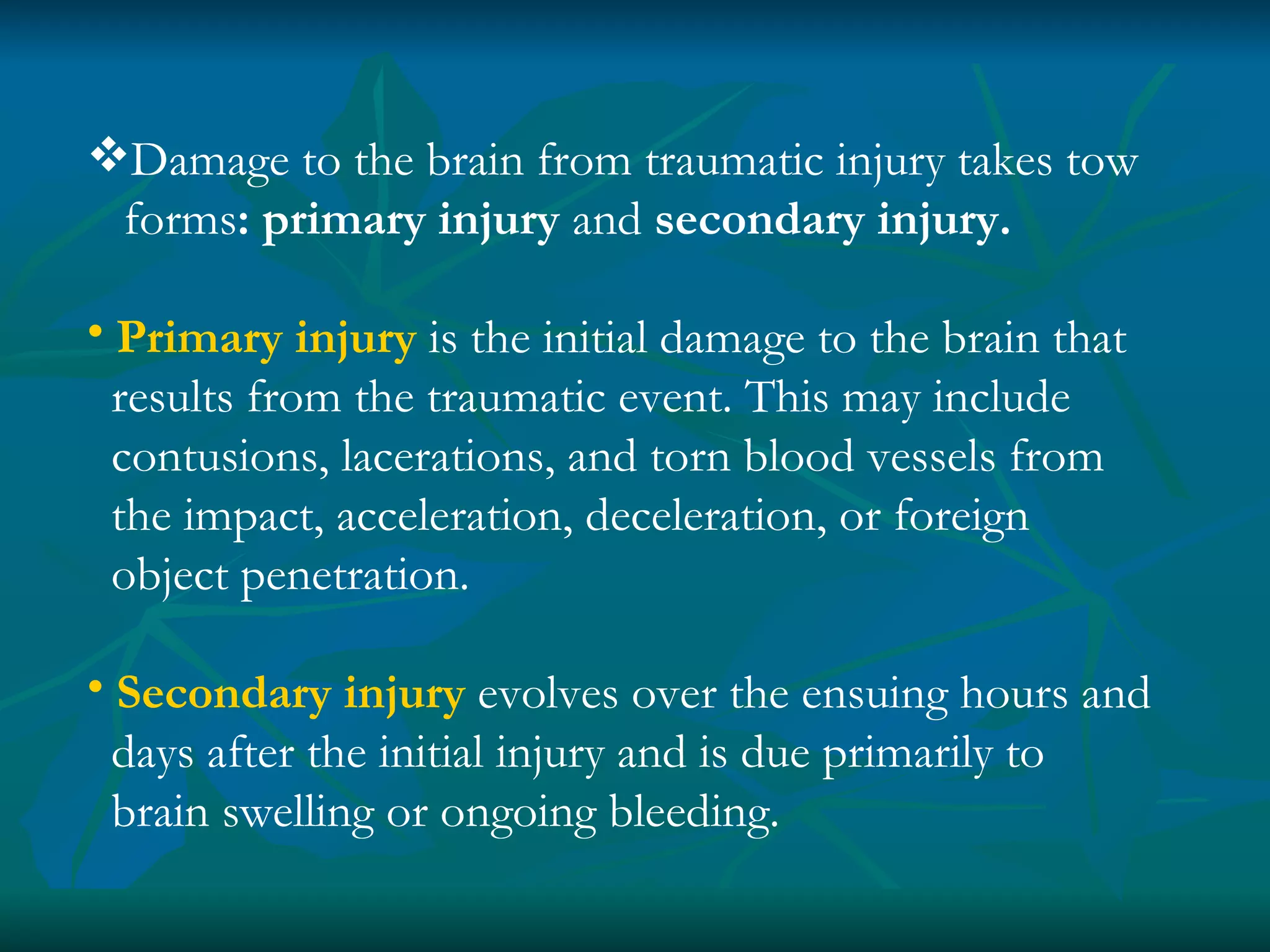 ❖Damage to the brain from traumatic injury takes tow forms: primary injury and secondary injury.

• Primary injury is the initial damage to the brain that results from the traumatic event. This may include contusions, lacerations, and torn blood vessels from the impact, acceleration, deceleration, or foreign object penetration.

• Secondary injury evolves over the ensuing hours and days after the initial injury and is due primarily to brain swelling or ongoing bleeding.